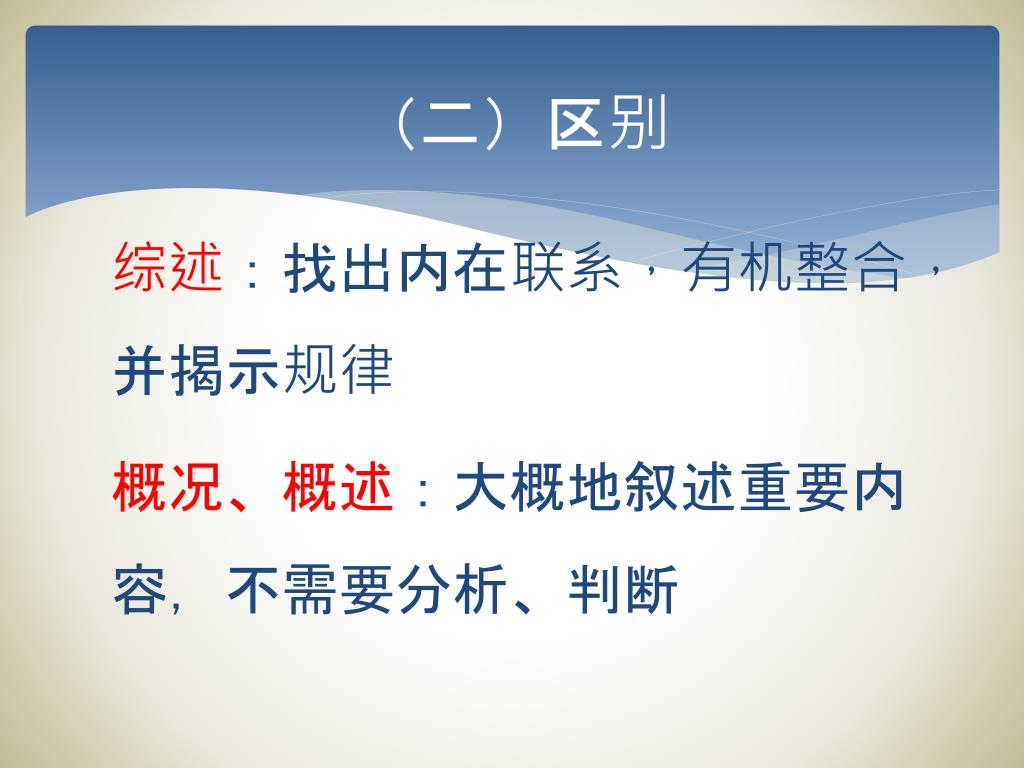 （二）区别

综述：找出内在联系，有机整合，并揭示规律

概况、概述：大概地叙述重要内容，不需要分析、判断